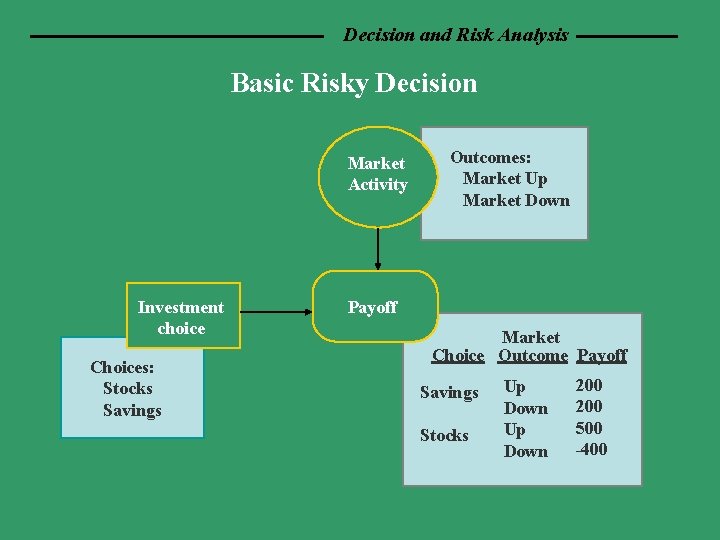 Decision and Risk Analysis

Basic Risky Decision

Market Activity

Outcomes:
Market Up
Market Down

Investment choice

Payoff

Choices:
Stocks
Savings

| Choice | Market Outcome | Payoff |
|---|---|---|
| Savings | Up | 200 |
| | Down | 200 |
| Stocks | Up | 500 |
| | Down | -400 |